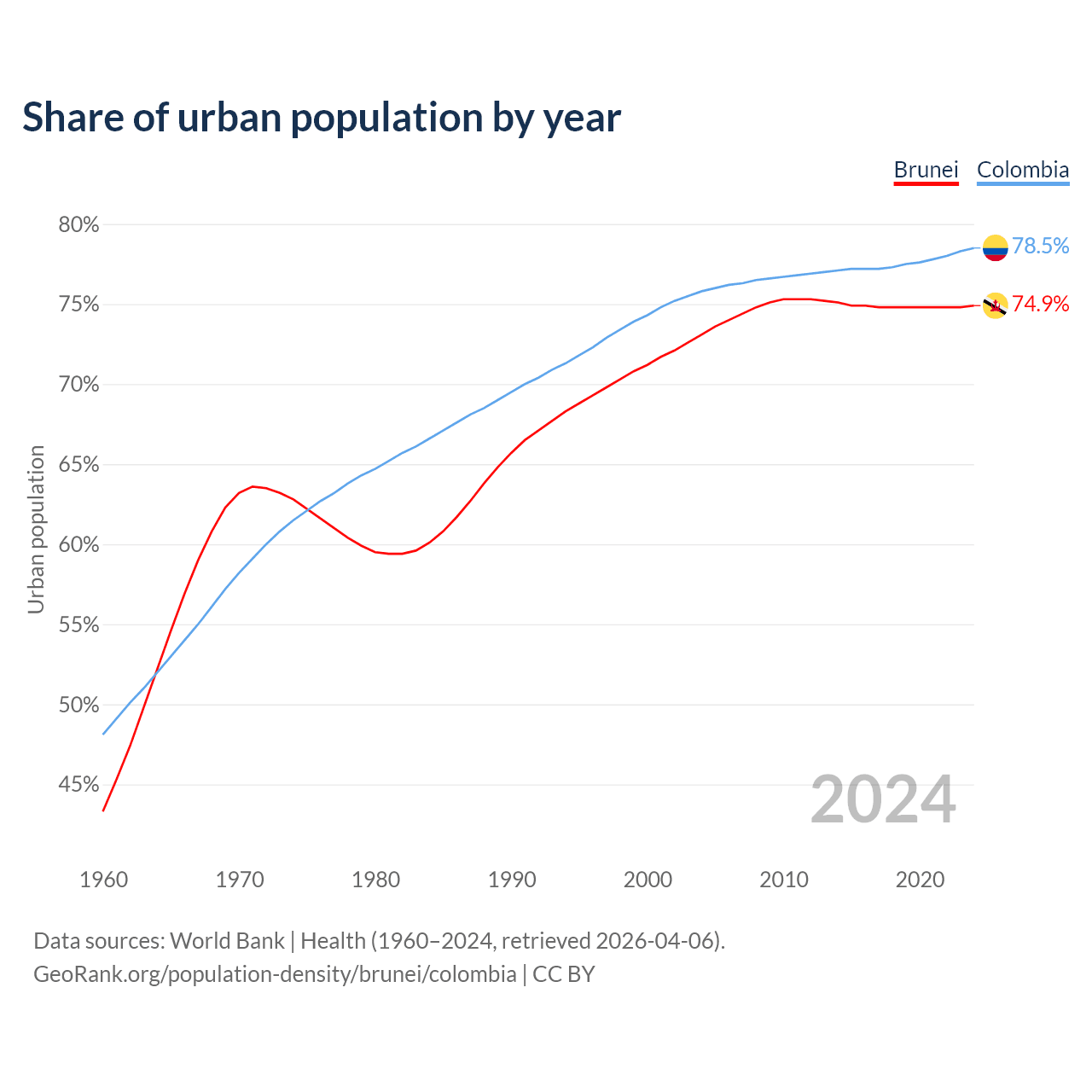 Share of urban population by year

Brunei Colombia

80%
75%
70%
65%
60%
55%
50%
45%

Urban population

78.5%
74.9%

2024

1960 1970 1980 1990 2000 2010 2020

Data sources: World Bank | Health (1960–2024, retrieved 2026-04-06).
GeoRank.org/population-density/brunei/colombia | CC BY